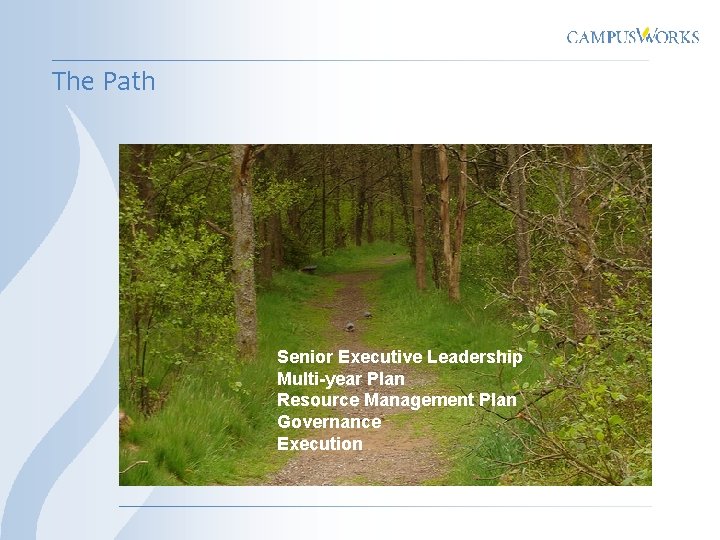 CAMPUSWORKS

The Path

Senior Executive Leadership
Multi-year Plan
Resource Management Plan
Governance
Execution